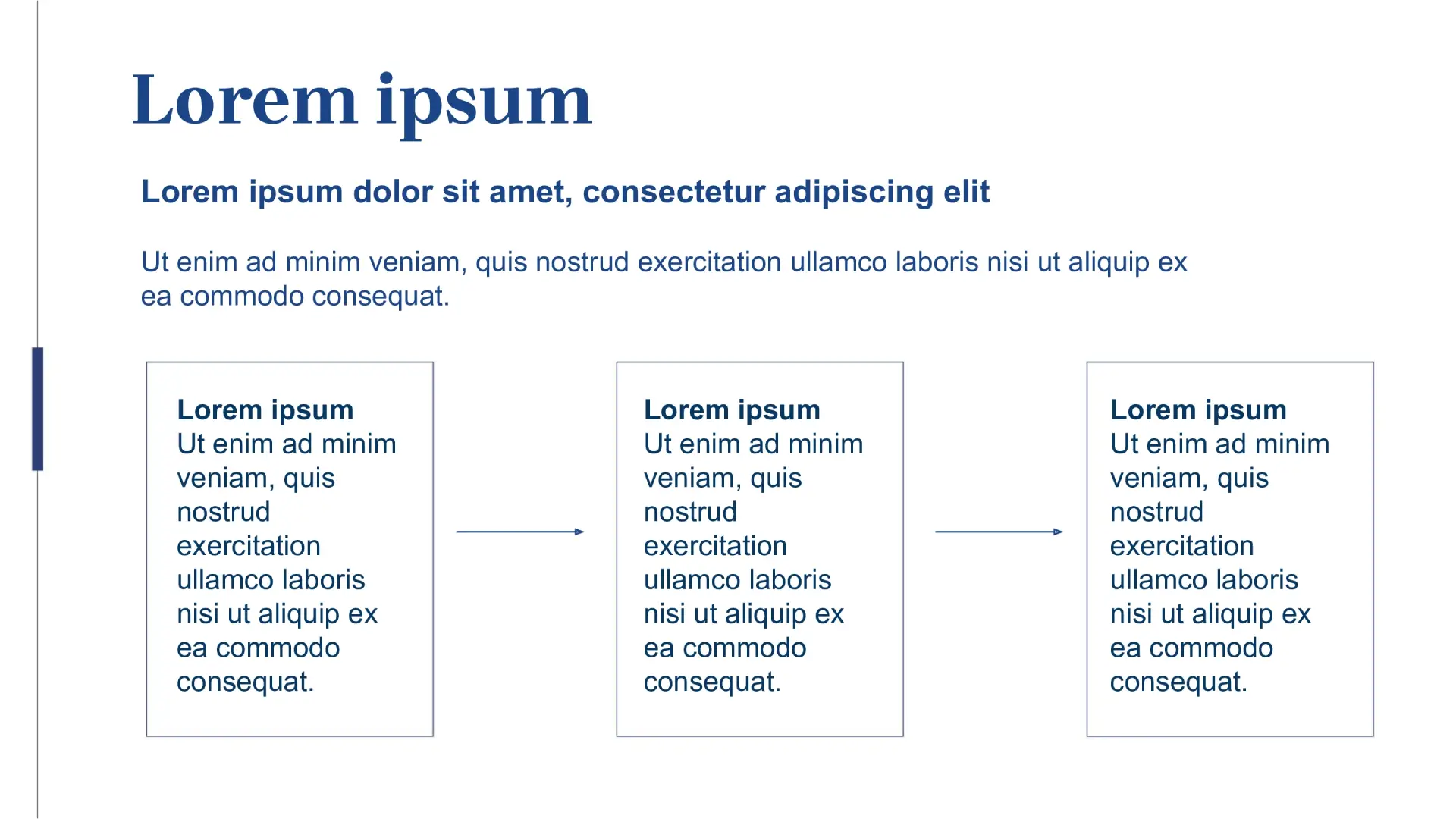 Lorem ipsum

Lorem ipsum dolor sit amet, consectetur adipiscing elit

Ut enim ad minim veniam, quis nostrud exercitation ullamco laboris nisi ut aliquip ex ea commodo consequat.

Lorem ipsum
Ut enim ad minim veniam, quis nostrud exercitation ullamco laboris nisi ut aliquip ex ea commodo consequat.

Lorem ipsum
Ut enim ad minim veniam, quis nostrud exercitation ullamco laboris nisi ut aliquip ex ea commodo consequat.

Lorem ipsum
Ut enim ad minim veniam, quis nostrud exercitation ullamco laboris nisi ut aliquip ex ea commodo consequat.